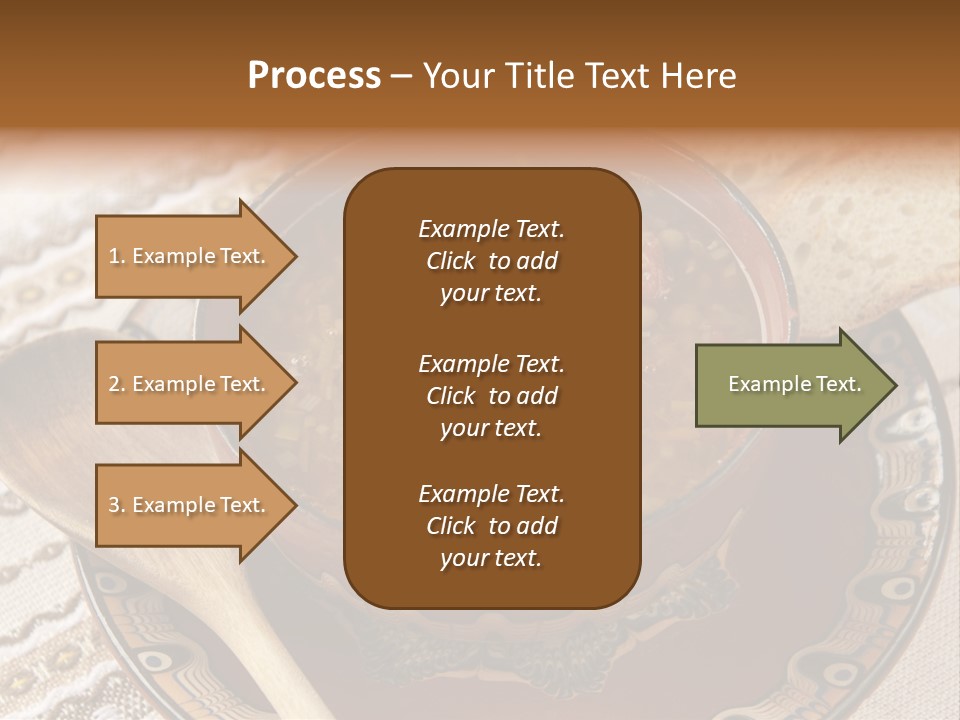 Process – Your Title Text Here

1. Example Text.

2. Example Text.

3. Example Text.

Example Text. Click to add your text.

Example Text. Click to add your text.

Example Text. Click to add your text.

Example Text.